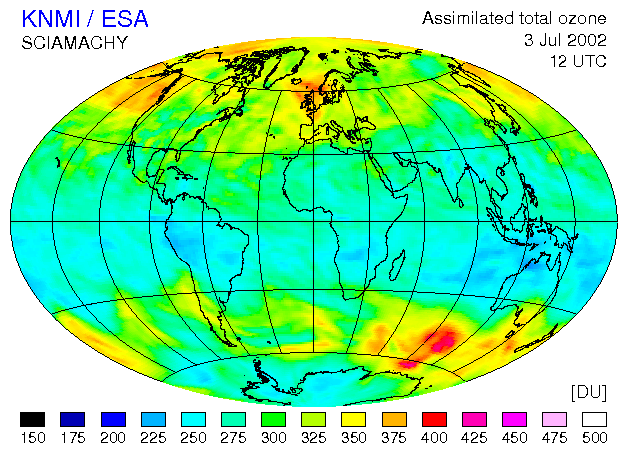 KNMI / ESA
SCIAMACHY

Assimilated total ozone
3 Jul 2002
12 UTC

[DU]

150 175 200 225 250 275 300 325 350 375 400 425 450 475 500